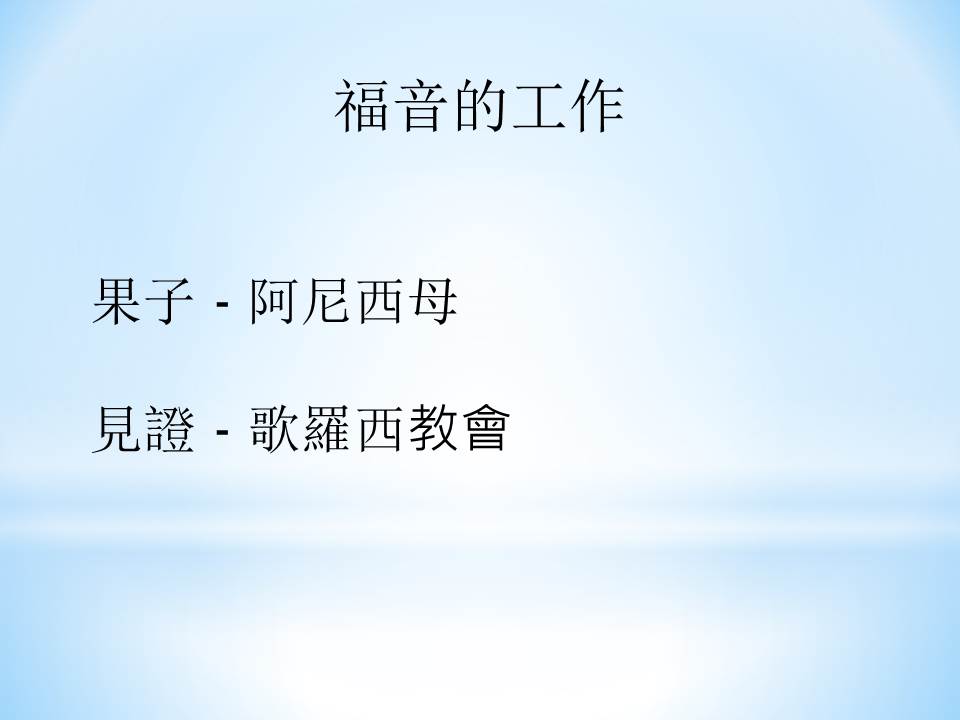 福音的工作

果子 - 阿尼西母

見證 - 歌羅西教會